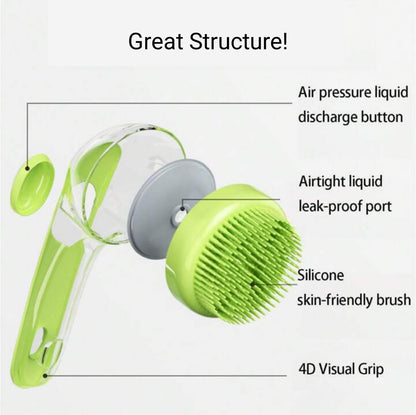 Great Structure!

Air pressure liquid discharge button

Airtight liquid leak-proof port

Silicone skin-friendly brush

4D Visual Grip